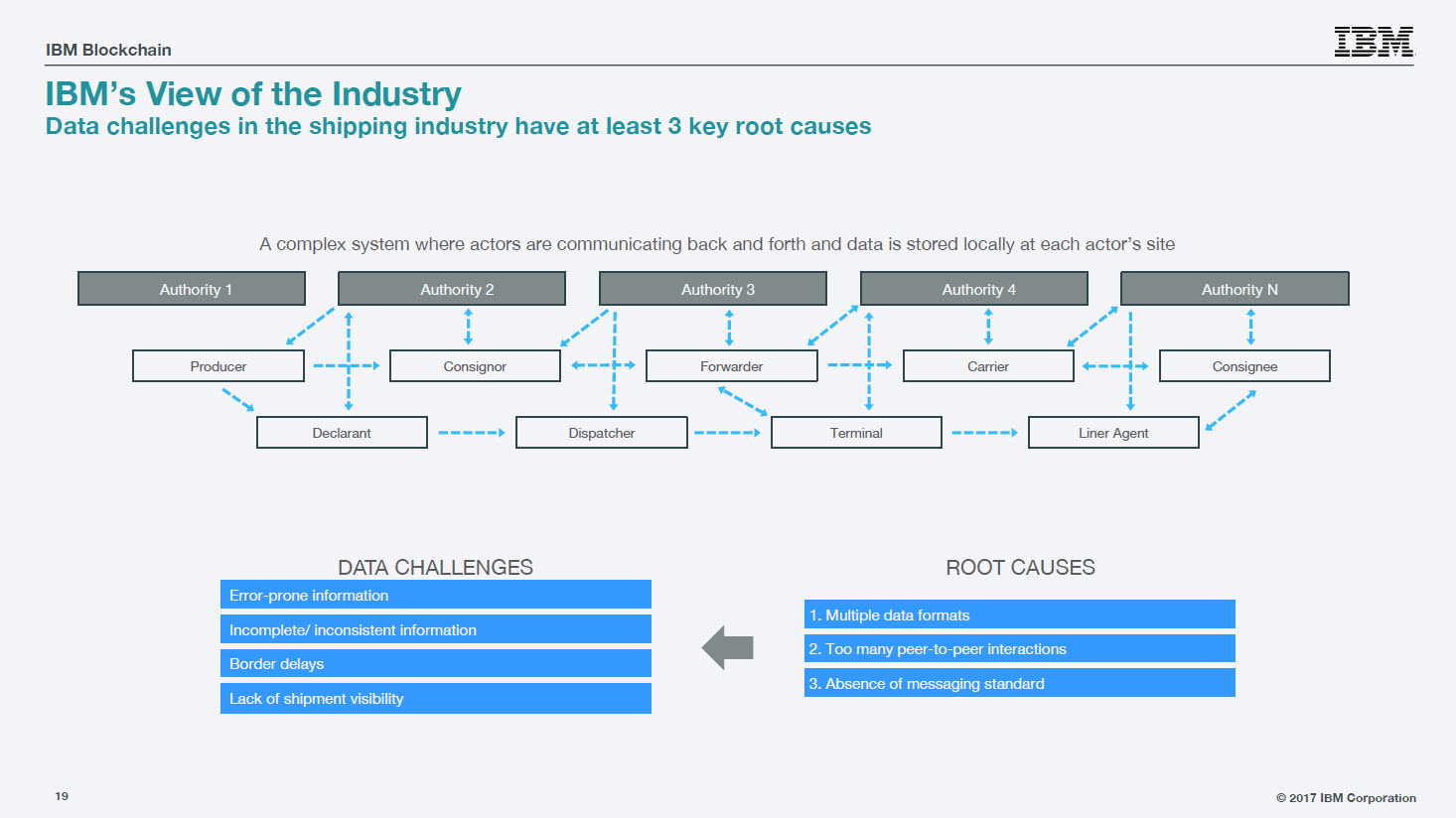 IBM Blockchain

IBM

IBM's View of the Industry
Data challenges in the shipping industry have at least 3 key root causes

A complex system where actors are communicating back and forth and data is stored locally at each actor's site

Authority 1
Authority 2
Authority 3
Authority 4
Authority N

Producer
Consignor
Forwarder
Carrier
Consignee

Declarant
Dispatcher
Terminal
Liner Agent

DATA CHALLENGES
Error-prone information
Incomplete/ inconsistent information
Border delays
Lack of shipment visibility

ROOT CAUSES
1. Multiple data formats
2. Too many peer-to-peer interactions
3. Absence of messaging standard

19

© 2017 IBM Corporation